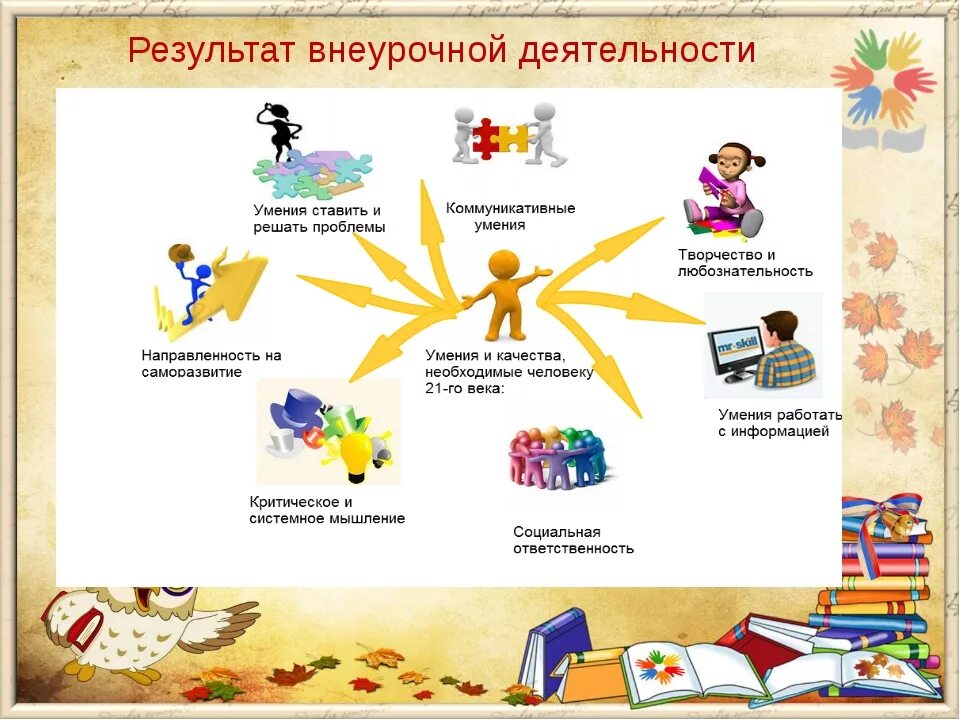 Результат внеурочной деятельности

Умения ставить и решать проблемы

Коммуникативные умения

Творчество и любознательность

Направленность на саморазвитие

Умения и качества, необходимые человеку 21-го века:

mr-skill

Умения работать с информацией

Критическое и системное мышление

Социальная ответственность